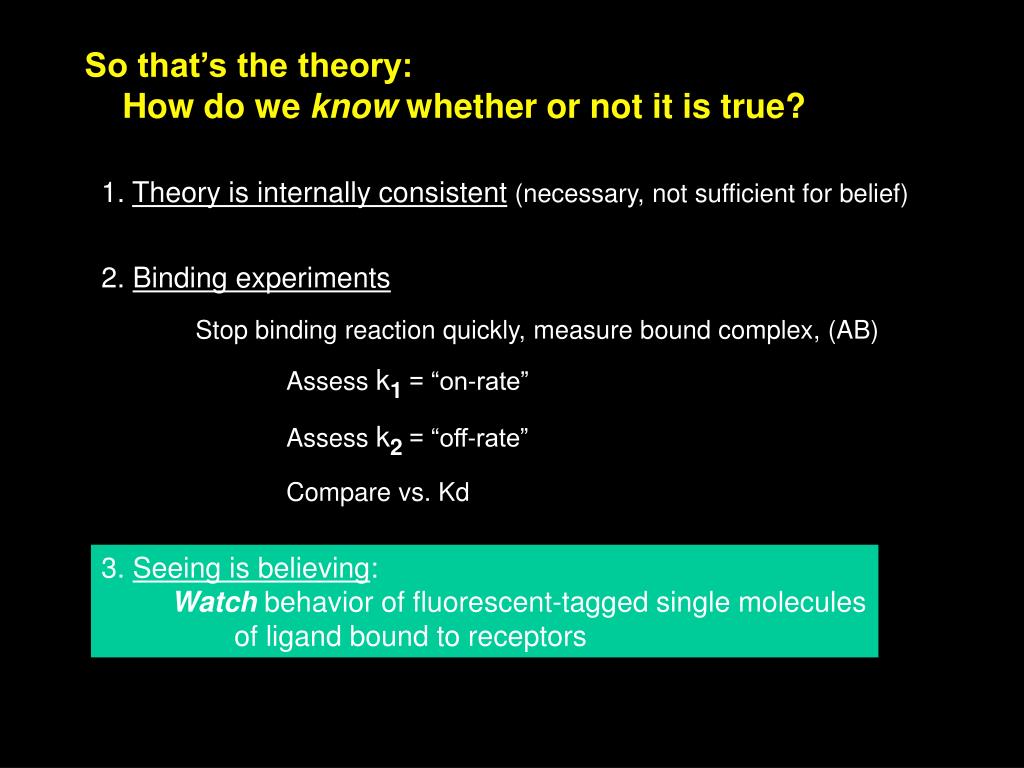 So that's the theory:
How do we know whether or not it is true?

1. Theory is internally consistent (necessary, not sufficient for belief)

2. Binding experiments

Stop binding reaction quickly, measure bound complex, (AB)

Assess $k_1$ = "on-rate"

Assess $k_2$ = "off-rate"

Compare vs. Kd

3. Seeing is believing:
Watch behavior of fluorescent-tagged single molecules of ligand bound to receptors